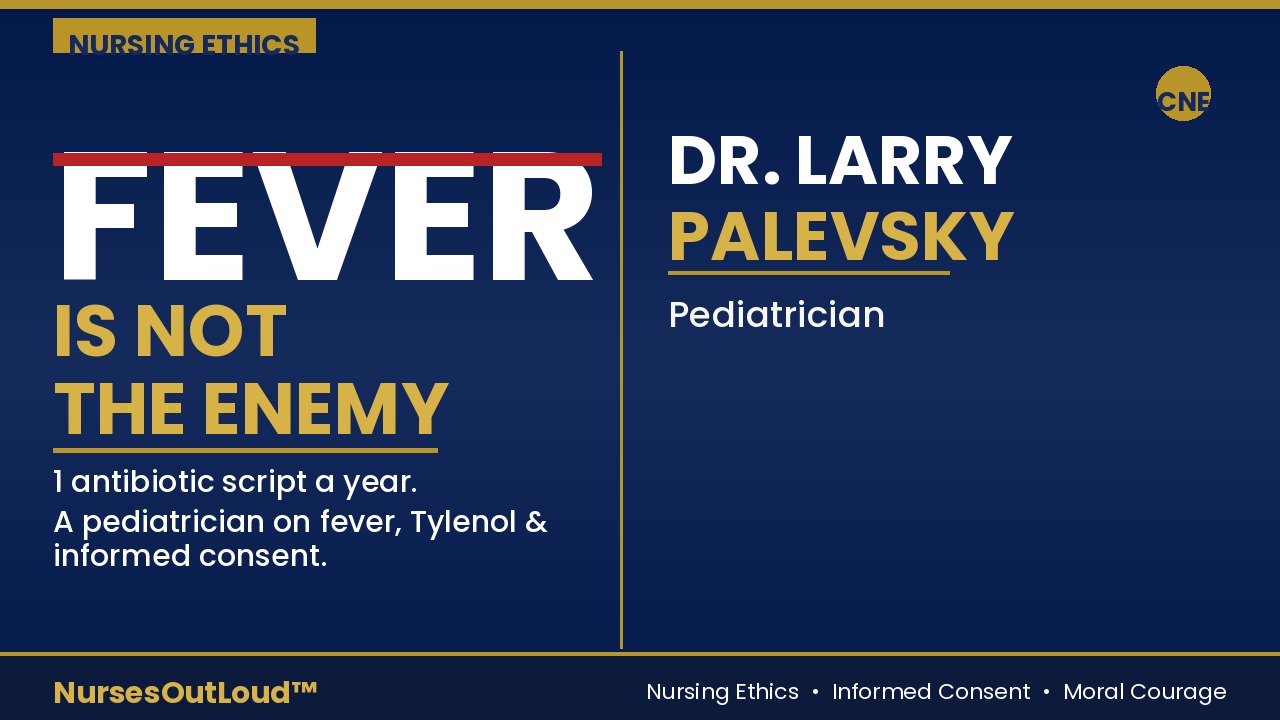 NURSING ETHICS

FEVER
IS NOT
THE ENEMY

1 antibiotic script a year.

A pediatrician on fever, Tylenol & informed consent.

CNE

DR. LARRY
PALEVSKY

Pediatrician

NursesOutLoud™

Nursing Ethics • Informed Consent • Moral Courage